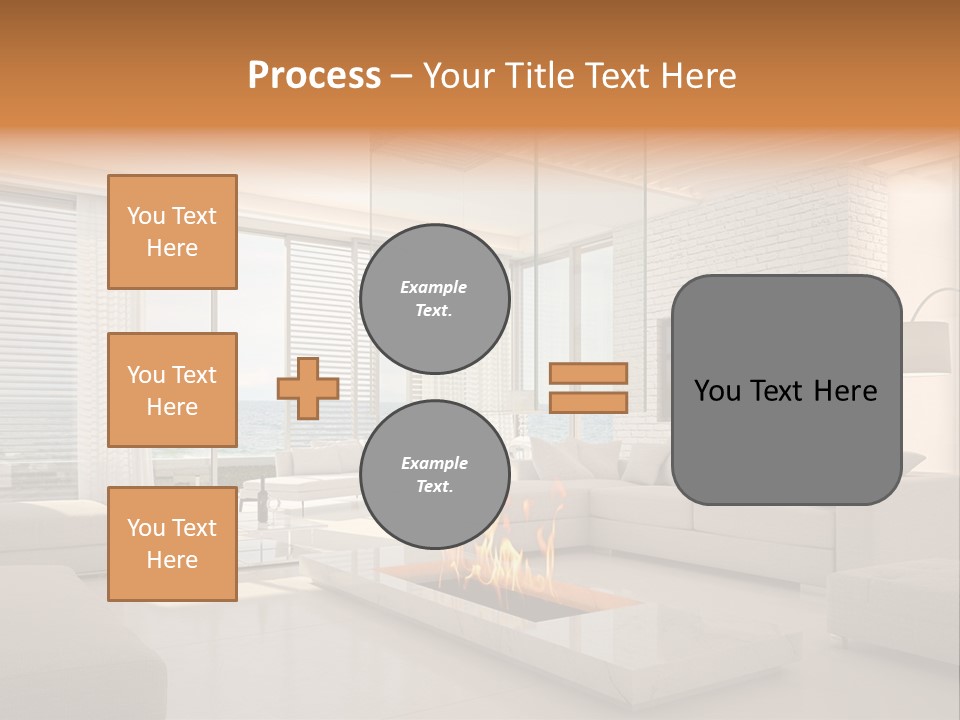 Process – Your Title Text Here

You Text Here

You Text Here

You Text Here

Example Text.

Example Text.

You Text Here